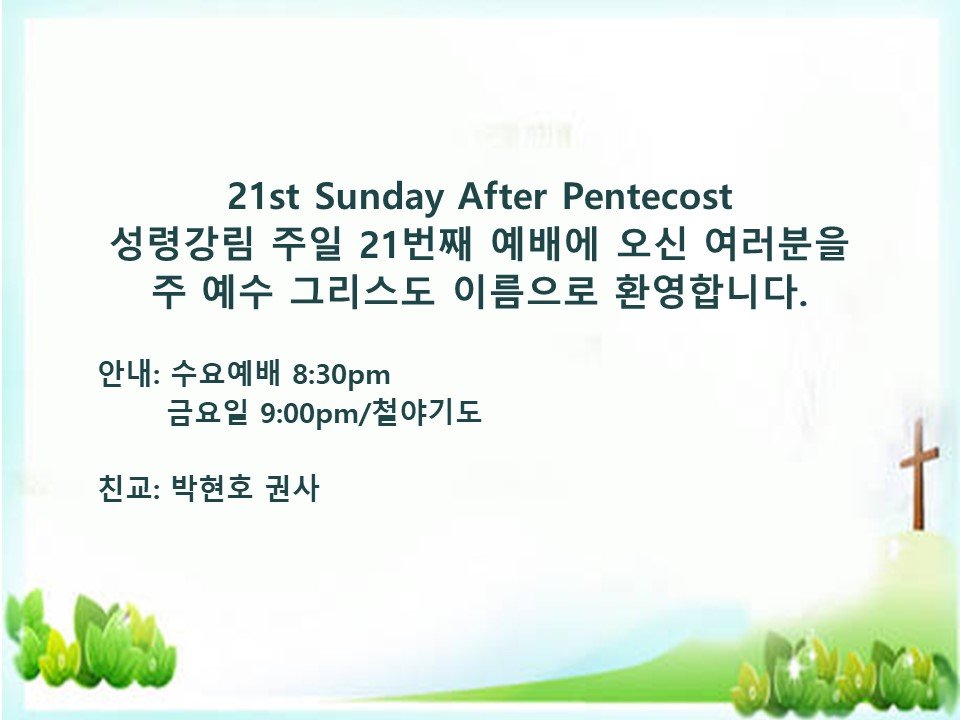 21st Sunday After Pentecost
성령강림 주일 21번째 예배에 오신 여러분을
주 예수 그리스도 이름으로 환영합니다.

안내: 수요예배 8:30pm
금요일 9:00pm/철야기도

친교: 박현호 권사